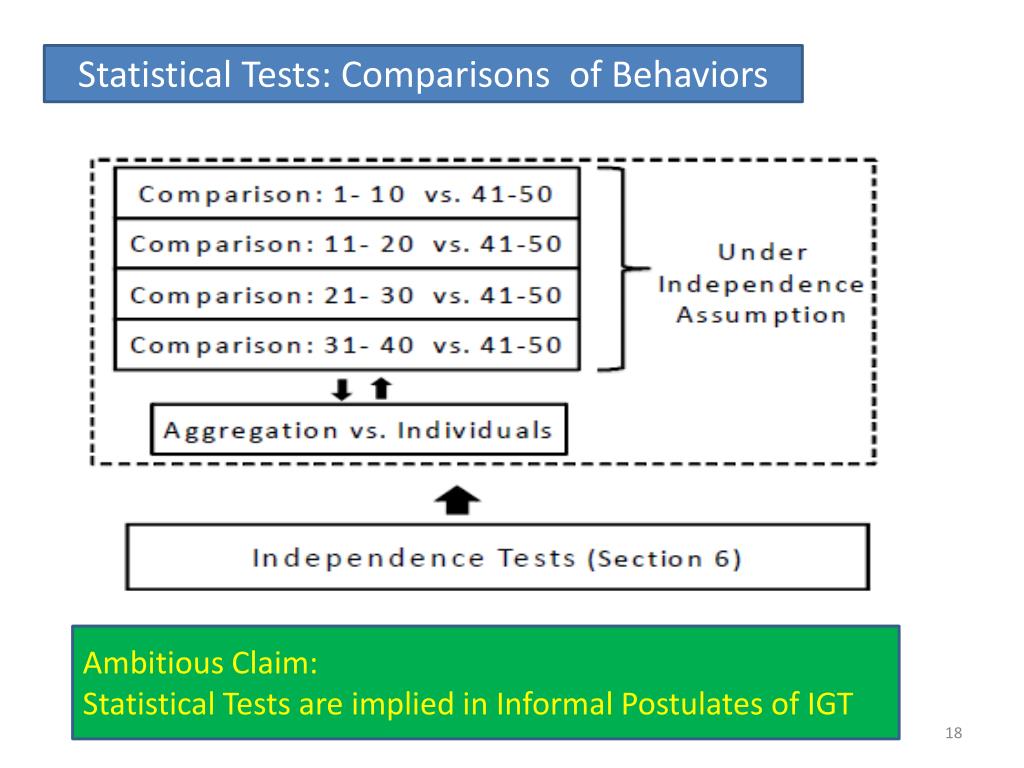 Statistical Tests: Comparisons of Behaviors

Comparison: 1- 10 vs. 41-50

Comparison: 11- 20 vs. 41-50

Comparison: 21- 30 vs. 41-50

Comparison: 31- 40 vs. 41-50

Under Independence Assumption

Aggregation vs. Individuals

Independence Tests (Section 6)

Ambitious Claim:
Statistical Tests are implied in Informal Postulates of IGT

18